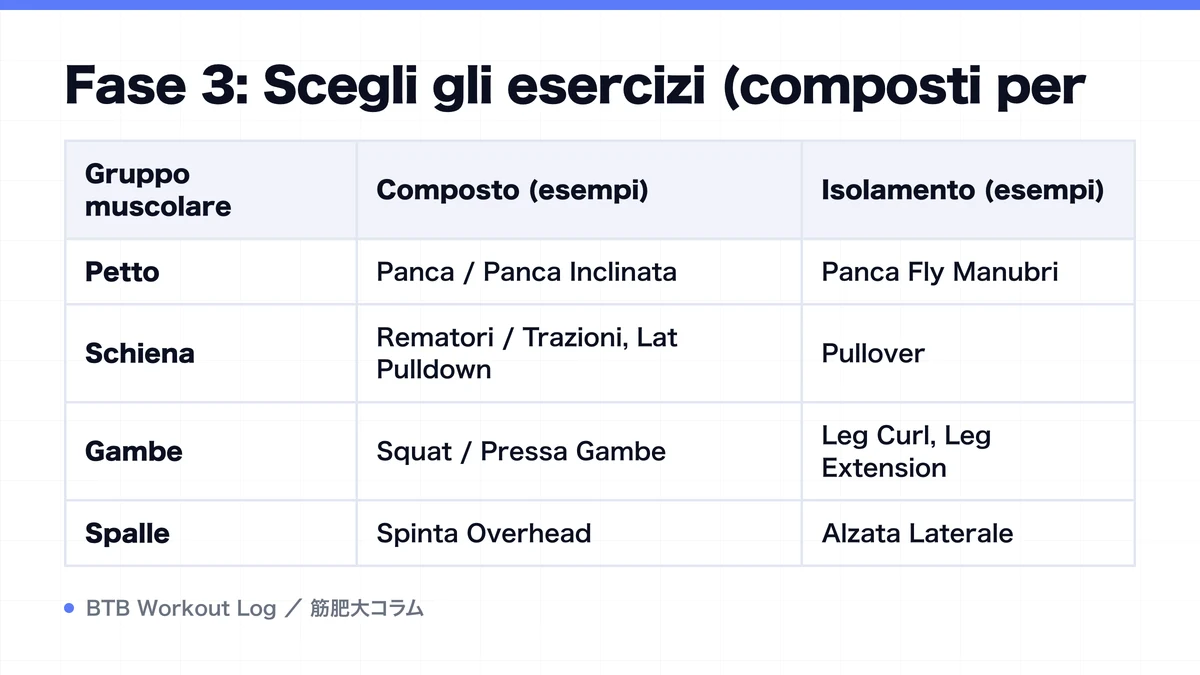 Fase 3: Scegli gli esercizi (composti per

| Gruppo muscolare | Composto (esempi) | Isolamento (esempi) |
|---|---|---|
| Petto | Panca / Panca Inclinata | Panca Fly Manubri |
| Schiena | Rematori / Trazioni, Lat Pulldown | Pullover |
| Gambe | Squat / Pressa Gambe | Leg Curl, Leg Extension |
| Spalle | Spinta Overhead | Alzata Laterale |

BTB Workout Log ／ 筋肥大コラム